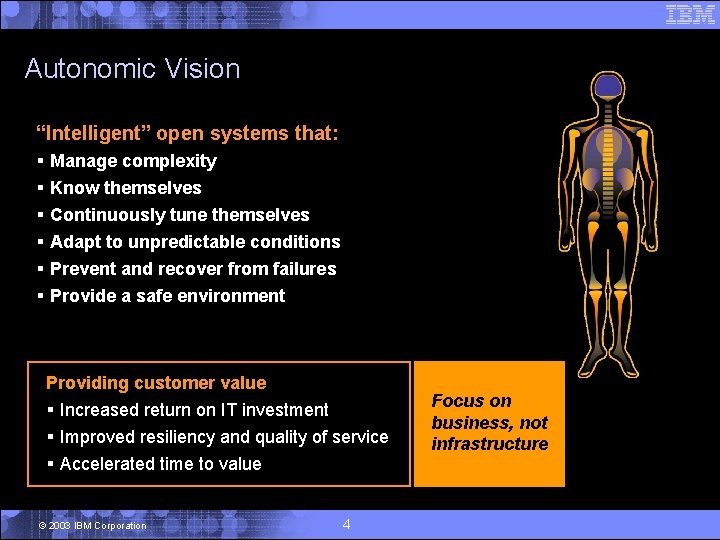 IBM

Autonomic Vision

“Intelligent” open systems that:
▪ Manage complexity
▪ Know themselves
▪ Continuously tune themselves
▪ Adapt to unpredictable conditions
▪ Prevent and recover from failures
▪ Provide a safe environment

Providing customer value
▪ Increased return on IT investment
▪ Improved resiliency and quality of service
▪ Accelerated time to value

Focus on business, not infrastructure

© 2003 IBM Corporation

4